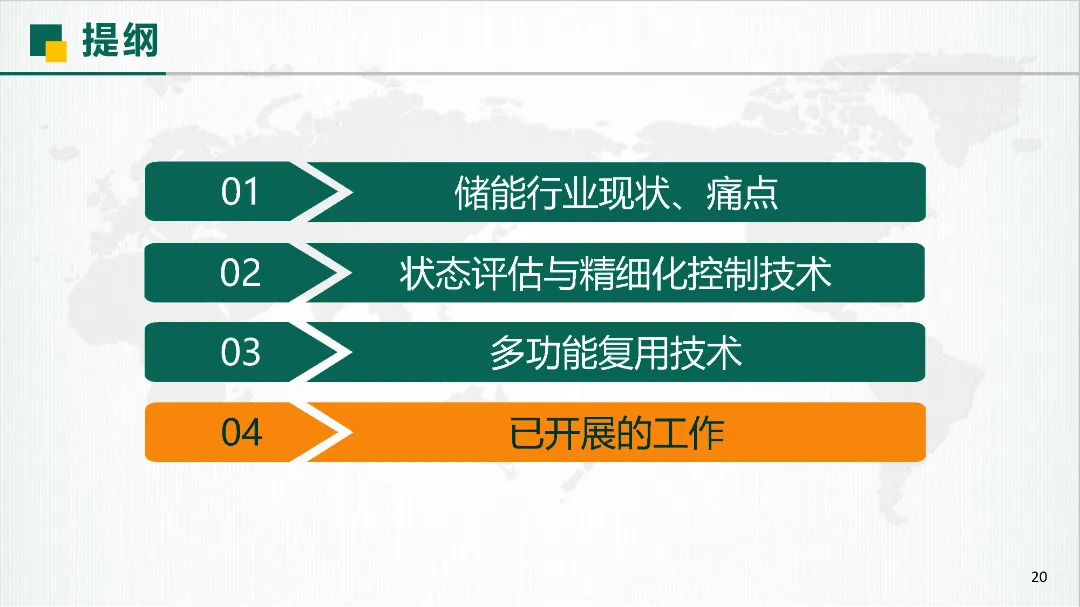 提纲

01 储能行业现状、痛点

02 状态评估与精细化控制技术

03 多功能复用技术

04 已开展的工作

20